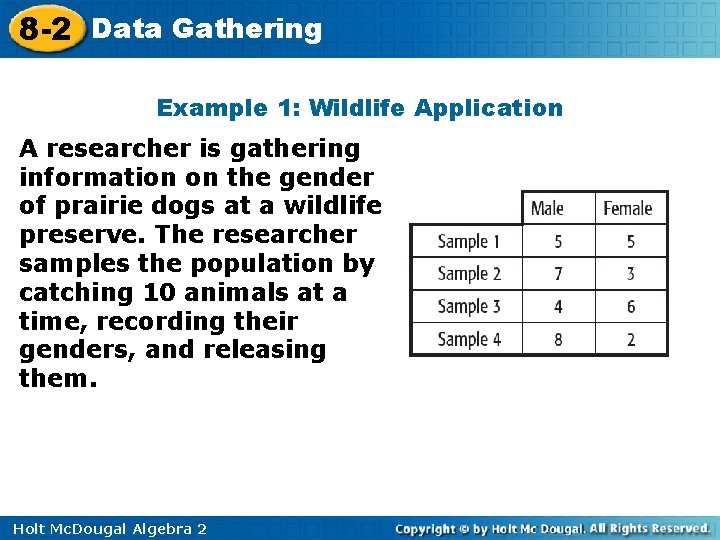 8-2 Data Gathering

Example 1: Wildlife Application

A researcher is gathering information on the gender of prairie dogs at a wildlife preserve. The researcher samples the population by catching 10 animals at a time, recording their genders, and releasing them.

| | Male | Female |
|---|---|---|
| Sample 1 | 5 | 5 |
| Sample 2 | 7 | 3 |
| Sample 3 | 4 | 6 |
| Sample 4 | 8 | 2 |

Holt McDougal Algebra 2

Copyright © by Holt Mc Dougal. All Rights Reserved.